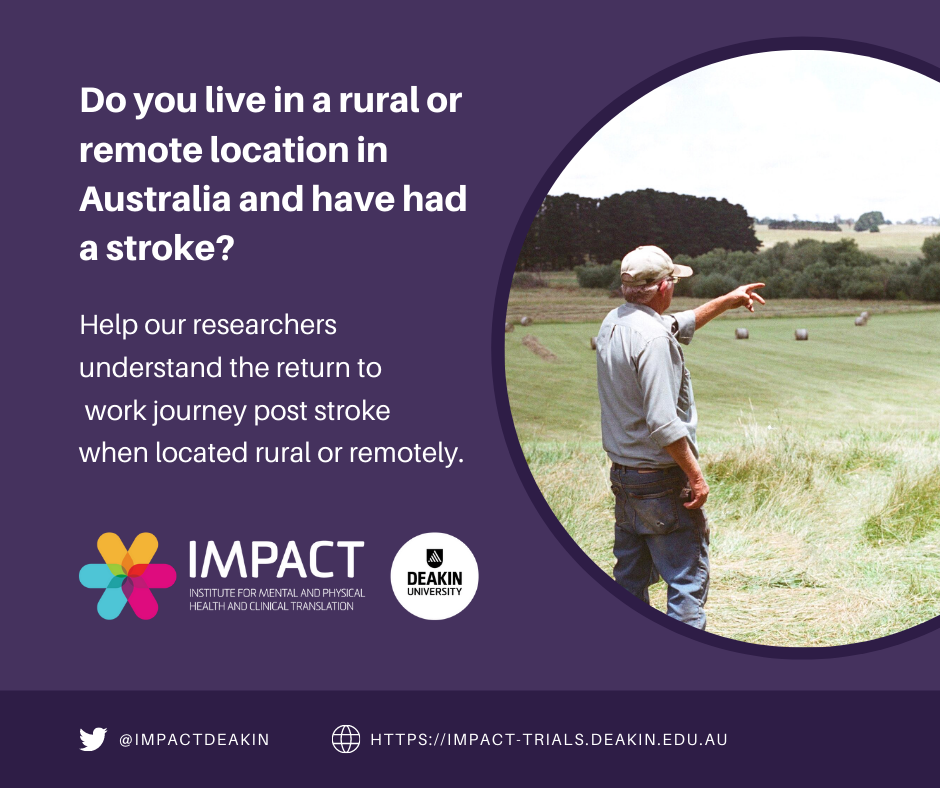 Do you live in a rural or remote location in Australia and have had a stroke?

Help our researchers understand the return to work journey post stroke when located rural or remotely.

IMPACT
INSTITUTE FOR MENTAL AND PHYSICAL HEALTH AND CLINICAL TRANSLATION

DEAKIN UNIVERSITY

@IMPACTDEAKIN

HTTPS://IMPACT-TRIALS.DEAKIN.EDU.AU